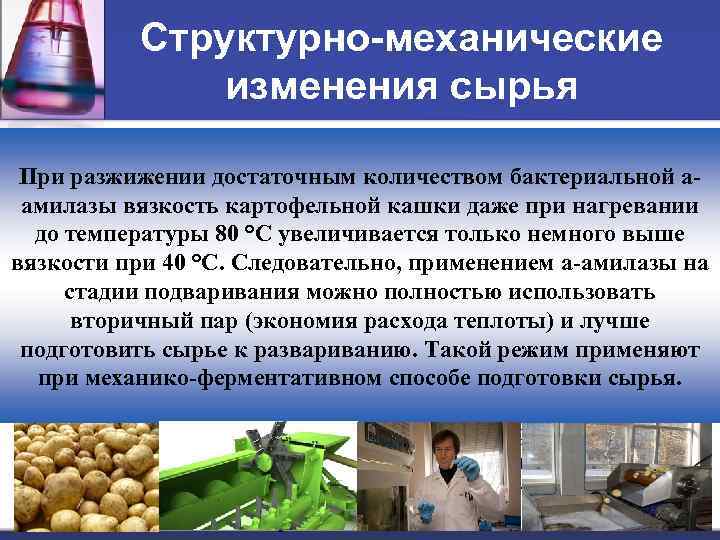 Структурно-механические изменения сырья

При разжижении достаточным количеством бактериальной а-амилазы вязкость картофельной кашки даже при нагревании до температуры 80 °С увеличивается только немного выше вязкости при 40 °С. Следовательно, применением а-амилазы на стадии подваривания можно полностью использовать вторичный пар (экономия расхода теплоты) и лучше подготовить сырье к развариванию. Такой режим применяют при механико-ферментативном способе подготовки сырья.